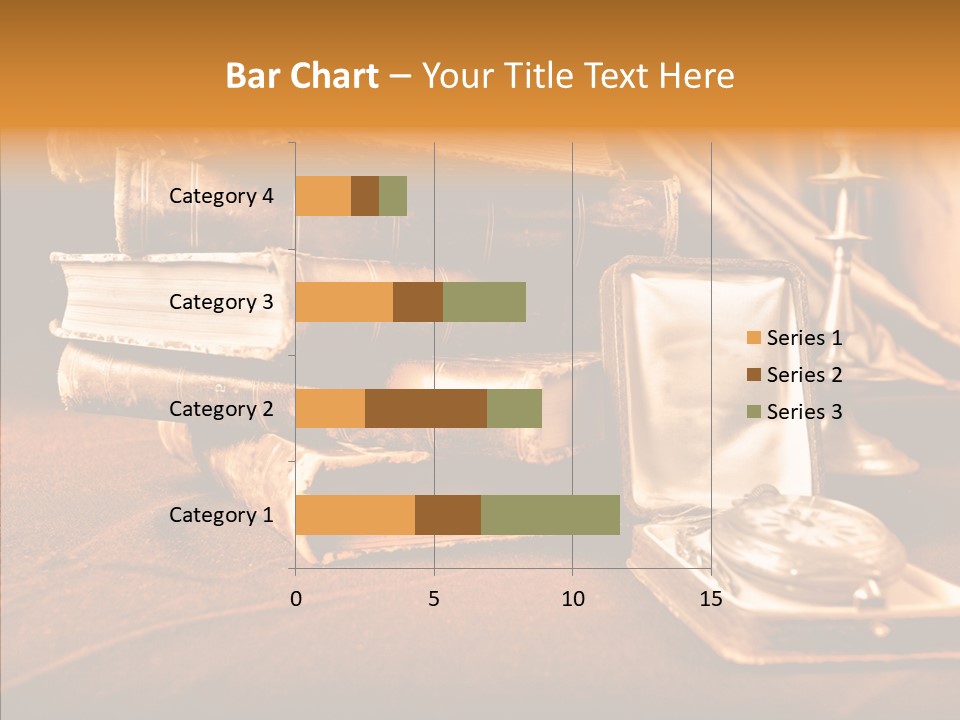 Bar Chart – Your Title Text Here

Category 4
Category 3
Category 2
Category 1

0
5
10
15

Series 1
Series 2
Series 3